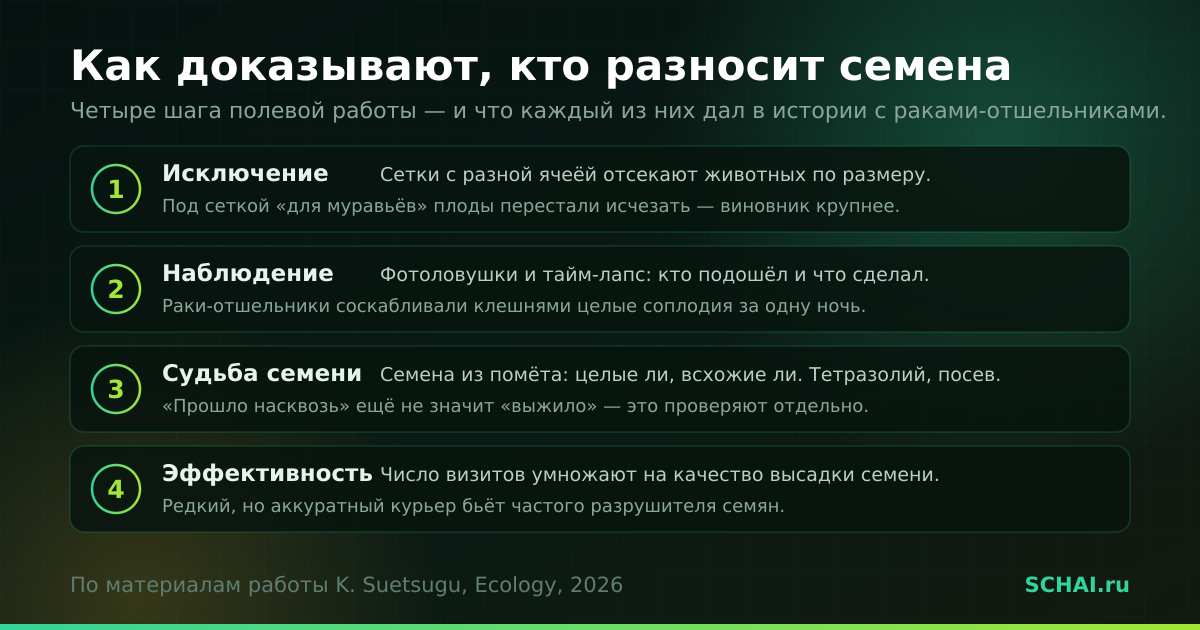 Как доказывают, кто разносит семена

Четыре шага полевой работы — и что каждый из них дал в истории с раками-отшельниками.

1
Исключение Сетки с разной ячеёй отсекают животных по размеру.
Под сеткой «для муравьёв» плоды перестали исчезать — виновник крупнее.

2
Наблюдение Фотоловушки и тайм-лапс: кто подошёл и что сделал.
Раки-отшельники соскабливали клешнями целые соплодия за одну ночь.

3
Судьба семени Семена из помёта: целые ли, всхожие ли. Тетразолий, посев.
«Прошло насквозь» ещё не значит «выжило» — это проверяют отдельно.

4
Эффективность Число визитов умножают на качество высадки семени.
Редкий, но аккуратный курьер бьёт частого разрушителя семян.

По материалам работы K. Suetsugu, Ecology, 2026

SCHAI.ru